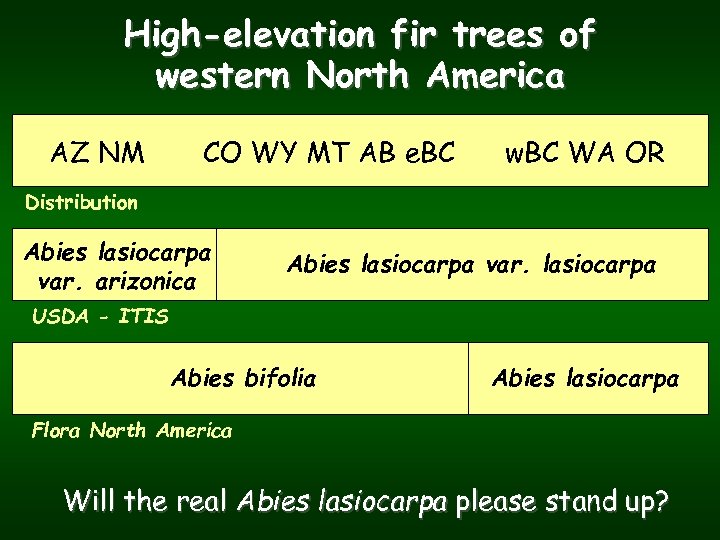 High-elevation fir trees of western North America

AZ NM CO WY MT AB eBC wBC WA OR

Distribution

Abies lasiocarpa var. arizonica

Abies lasiocarpa var. lasiocarpa

USDA - ITIS

Abies bifolia

Abies lasiocarpa

Flora North America

Will the real Abies lasiocarpa please stand up?